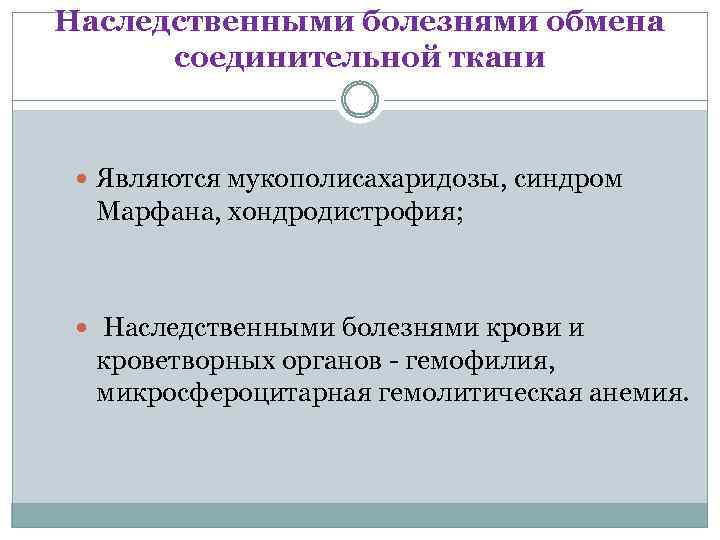 Наследственными болезнями обмена соединительной ткани

Являются мукополисахаридозы, синдром Марфана, хондродистрофия;

Наследственными болезнями крови и кроветворных органов - гемофилия, микросфероцитарная гемолитическая анемия.